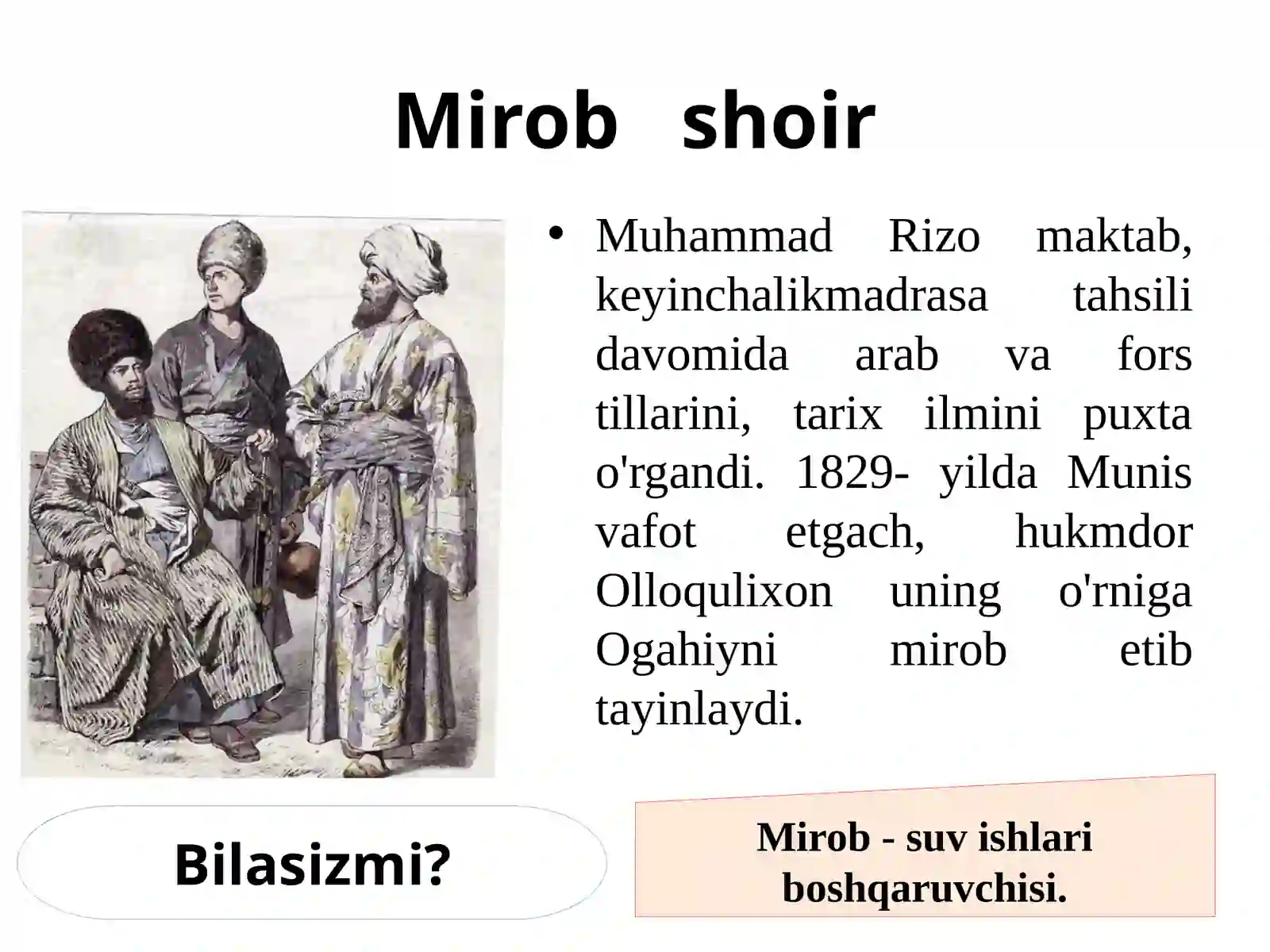 Mirob shoir

• Muhammad Rizo maktab, keyinchalikmadrasa tahsili davomida arab va fors tillarini, tarix ilmini puxta o'rgandi. 1829- yilda Munis vafot etgach, hukmdor Olloqulixon uning o'rniga Ogahiyni mirob etib tayinlaydi.

Bilasizmi?

Mirob - suv ishlari boshqaruvchisi.